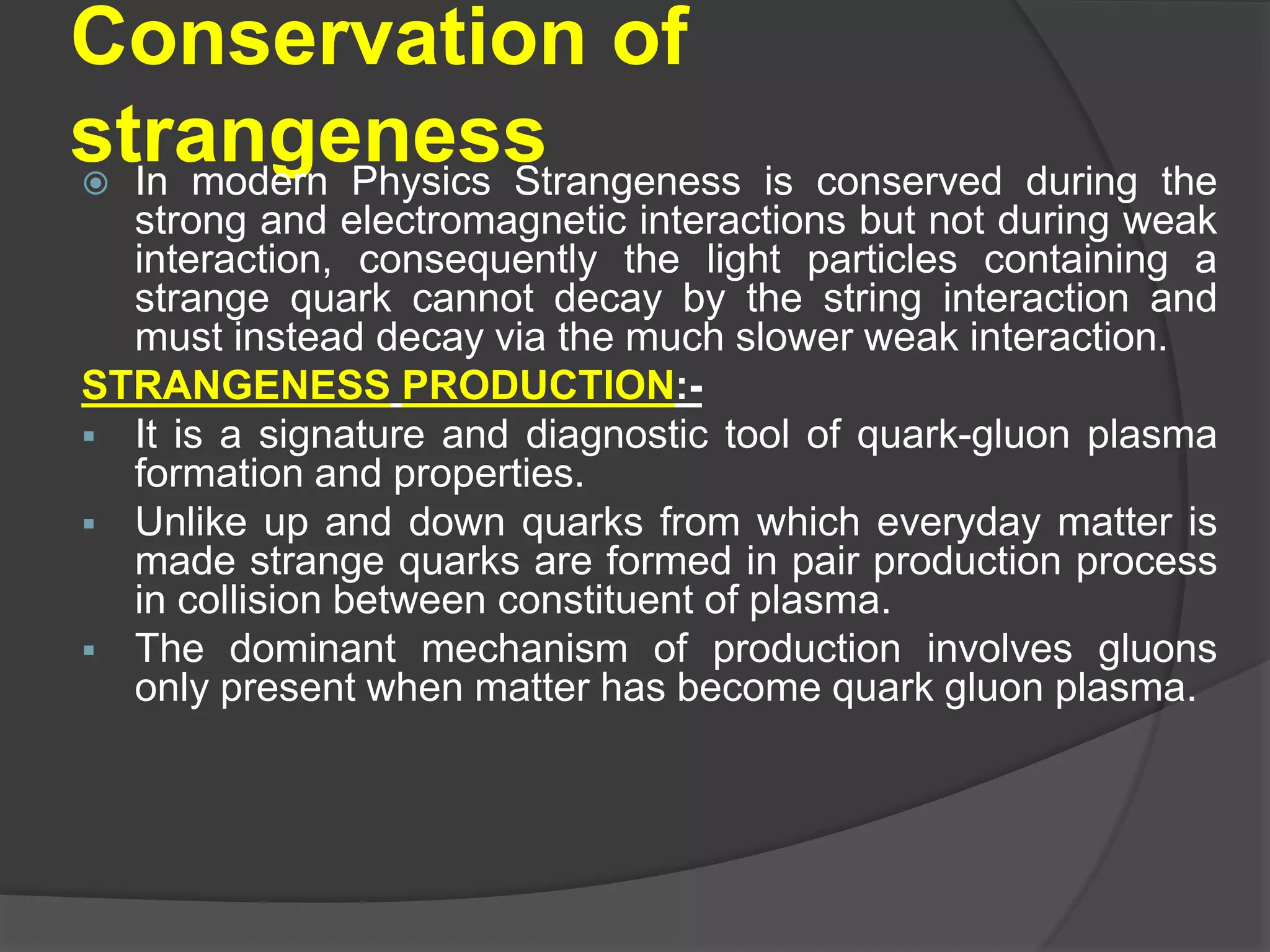 Conservation of strangeness

In modern Physics Strangeness is conserved during the strong and electromagnetic interactions but not during weak interaction, consequently the light particles containing a strange quark cannot decay by the string interaction and must instead decay via the much slower weak interaction.

STRANGENESS PRODUCTION:-

It is a signature and diagnostic tool of quark-gluon plasma formation and properties.

Unlike up and down quarks from which everyday matter is made strange quarks are formed in pair production process in collision between constituent of plasma.

The dominant mechanism of production involves gluons only present when matter has become quark gluon plasma.